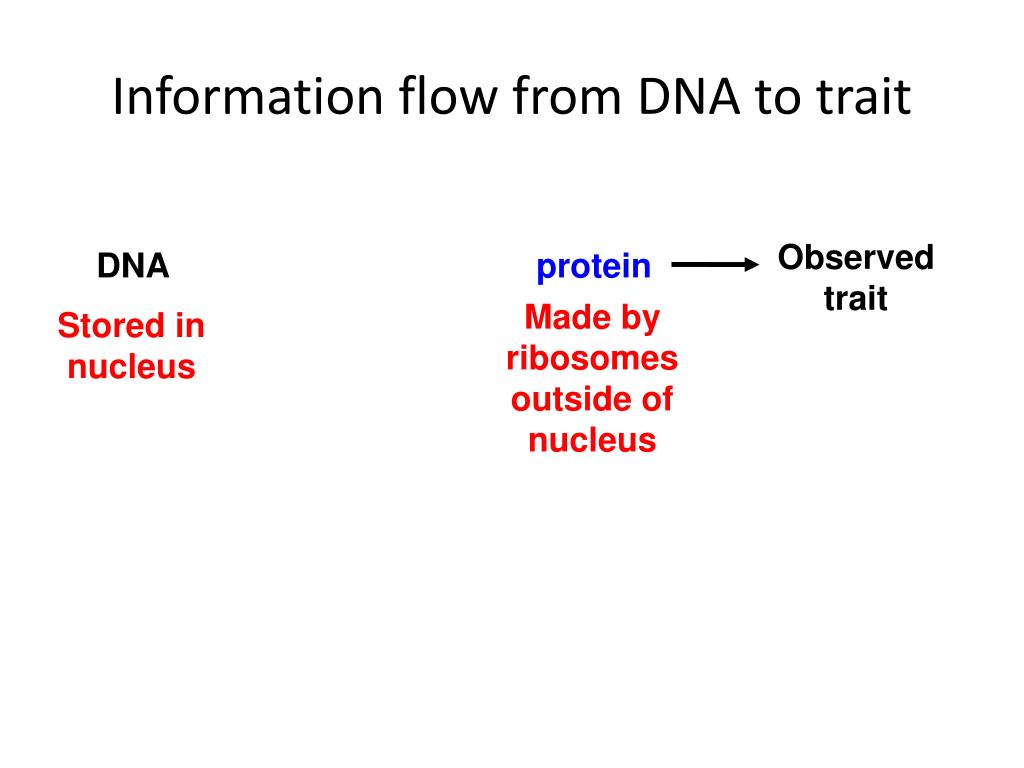 Information flow from DNA to trait

DNA

Stored in nucleus

protein

Made by ribosomes outside of nucleus

Observed trait